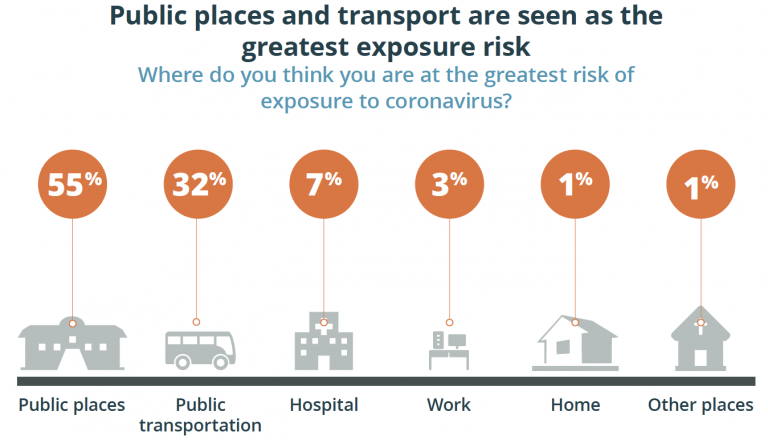 Public places and transport are seen as the greatest exposure risk

Where do you think you are at the greatest risk of exposure to coronavirus?

55%

32%

7%

3%

1%

1%

Public places

Public transportation

Hospital

Work

Home

Other places